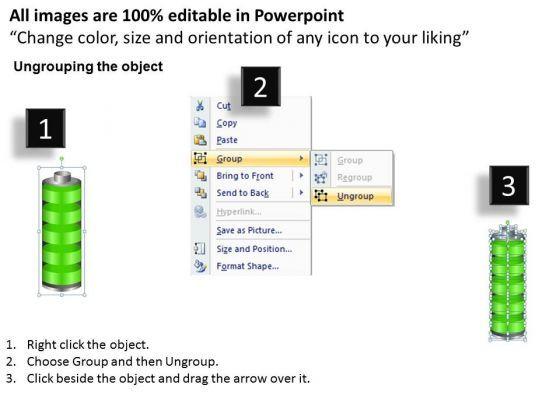 All images are 100% editable in Powerpoint
“Change color, size and orientation of any icon to your liking”

Ungrouping the object

1

2

Cut
Copy
Paste
Group
Bring to Front
Send to Back
Hyperlink...
Save as Picture...
Size and Position...
Format Shape...

Group
Regroup
Ungroup

3

1. Right click the object.
2. Choose Group and then Ungroup.
3. Click beside the object and drag the arrow over it.